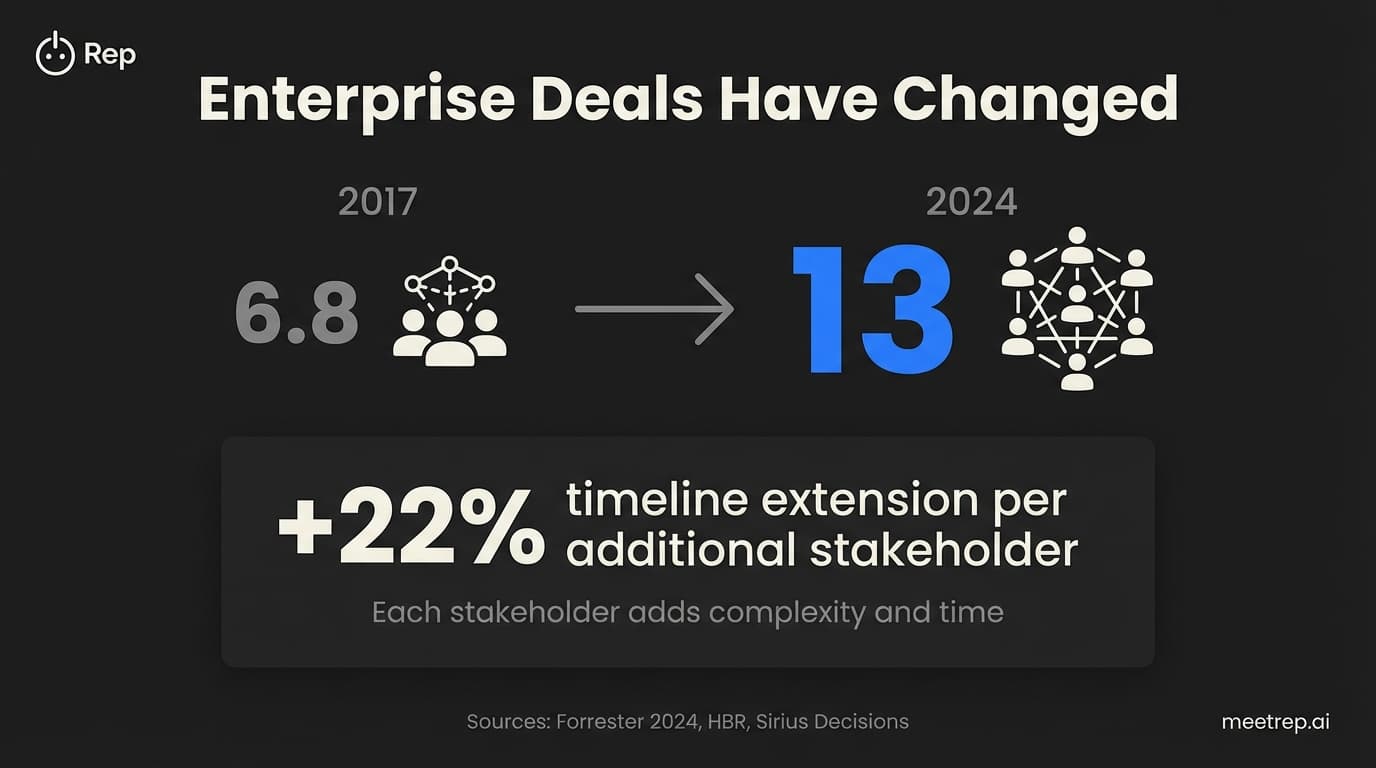 Rep

Enterprise Deals Have Changed

2017

6.8

2024

13

+22% timeline extension per additional stakeholder

Each stakeholder adds complexity and time

Sources: Forrester 2024, HBR, Sirius Decisions

meetrep.ai